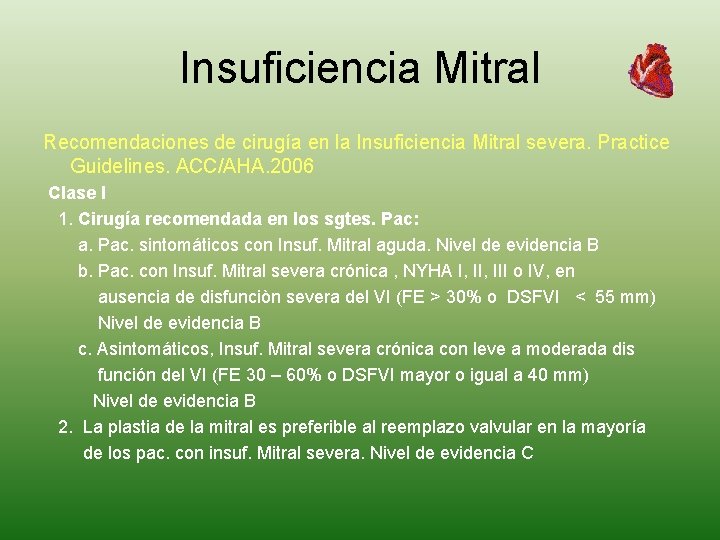 Insuficiencia Mitral

Recomendaciones de cirugía en la Insuficiencia Mitral severa. Practice Guidelines. ACC/AHA.2006

Clase I

1. Cirugía recomendada en los sgtes. Pac:

a. Pac. sintomáticos con Insuf. Mitral aguda. Nivel de evidencia B

b. Pac. con Insuf. Mitral severa crónica , NYHA I, II, III o IV, en ausencia de disfunciòn severa del VI (FE > 30% o DSFVI < 55 mm) Nivel de evidencia B

c. Asintomáticos, Insuf. Mitral severa crónica con leve a moderada dis función del VI (FE 30 – 60% o DSFVI mayor o igual a 40 mm) Nivel de evidencia B

2. La plastia de la mitral es preferible al reemplazo valvular en la mayoría de los pac. con insuf. Mitral severa. Nivel de evidencia C